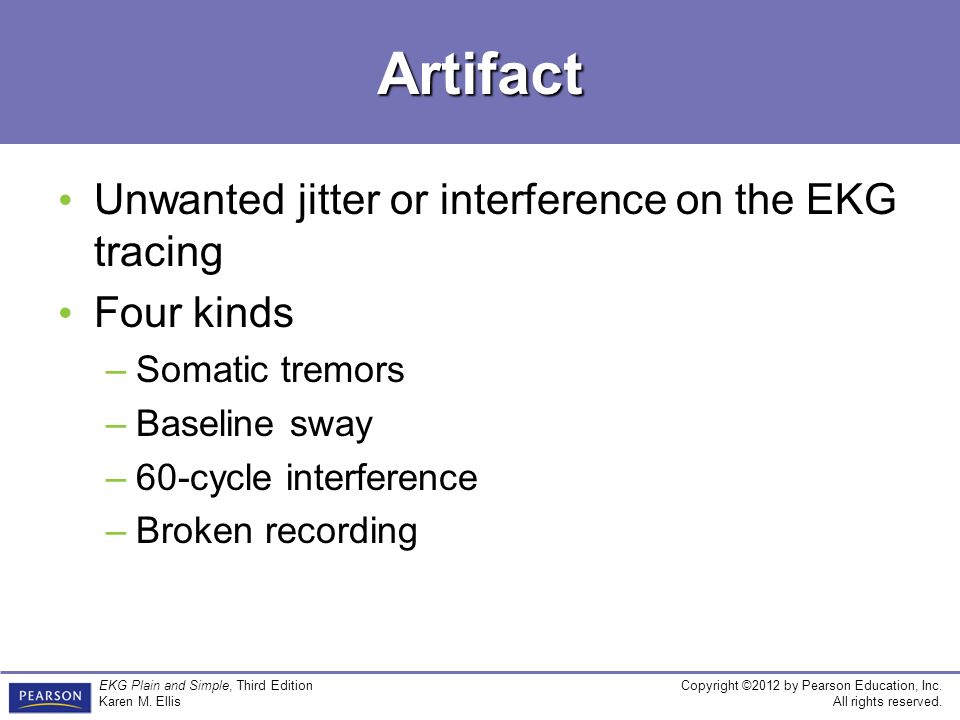 Artifact

• Unwanted jitter or interference on the EKG tracing

• Four kinds

– Somatic tremors

– Baseline sway

– 60-cycle interference

– Broken recording

PEARSON

EKG Plain and Simple, Third Edition
Karen M. Ellis

Copyright ©2012 by Pearson Education, Inc.
All rights reserved.